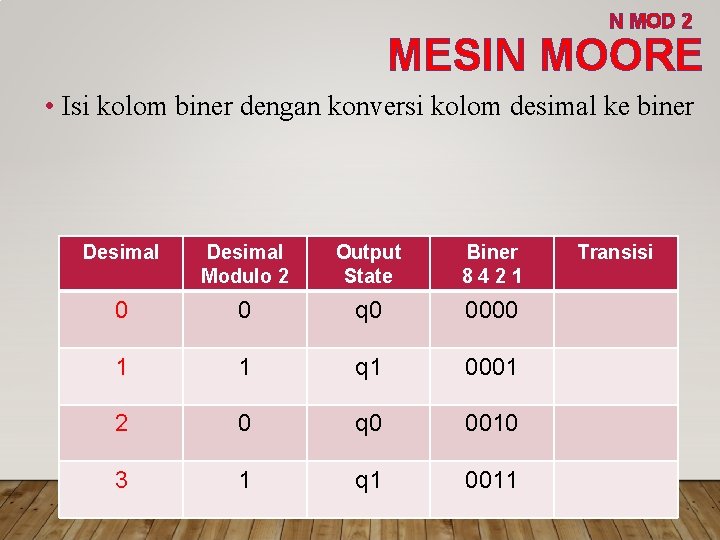 N MOD 2
MESIN MOORE

• Isi kolom biner dengan konversi kolom desimal ke biner

| Desimal | Desimal Modulo 2 | Output State | Biner 8 4 2 1 | Transisi |
|---|---|---|---|---|
| 0 | 0 | q0 | 0000 | |
| 1 | 1 | q1 | 0001 | |
| 2 | 0 | q0 | 0010 | |
| 3 | 1 | q1 | 0011 | |